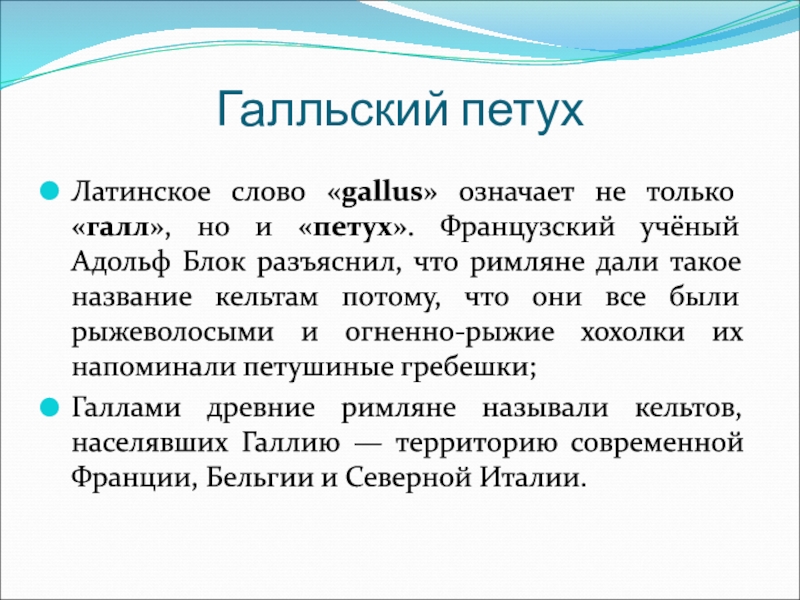 Галльский петух

Латинское слово «gallus» означает не только «галл», но и «петух». Французский учёный Адольф Блок разъяснил, что римляне дали такое название кельтам потому, что они все были рыжеволосыми и огненно-рыжие хохолки их напоминали петушиные гребешки;

Галлами древние римляне называли кельтов, населявших Галлию — территорию современной Франции, Бельгии и Северной Италии.